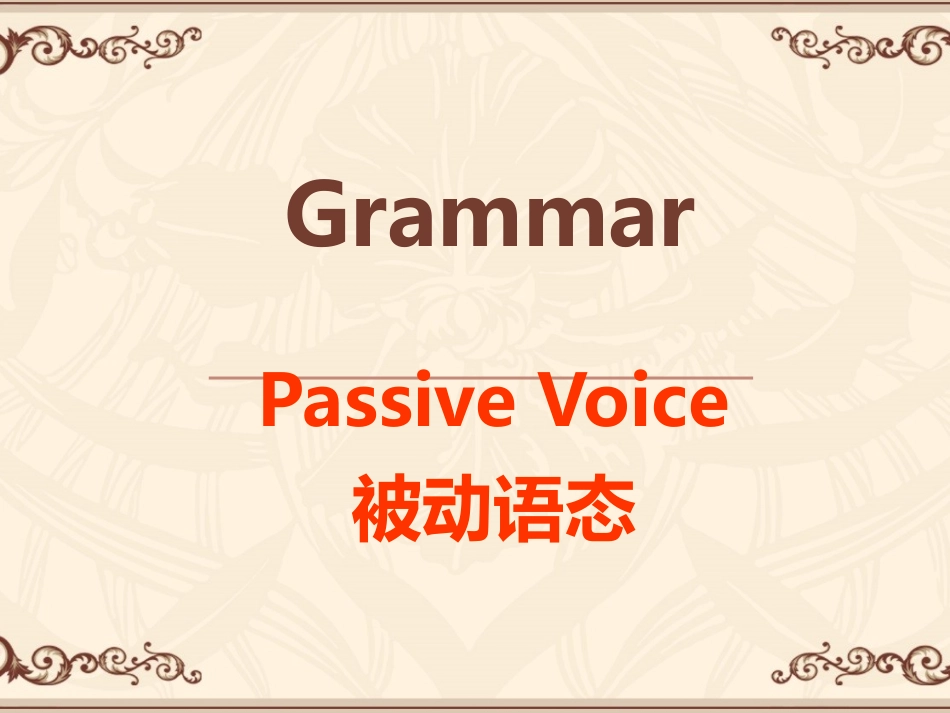 Grammar

Passive Voice
被动语态